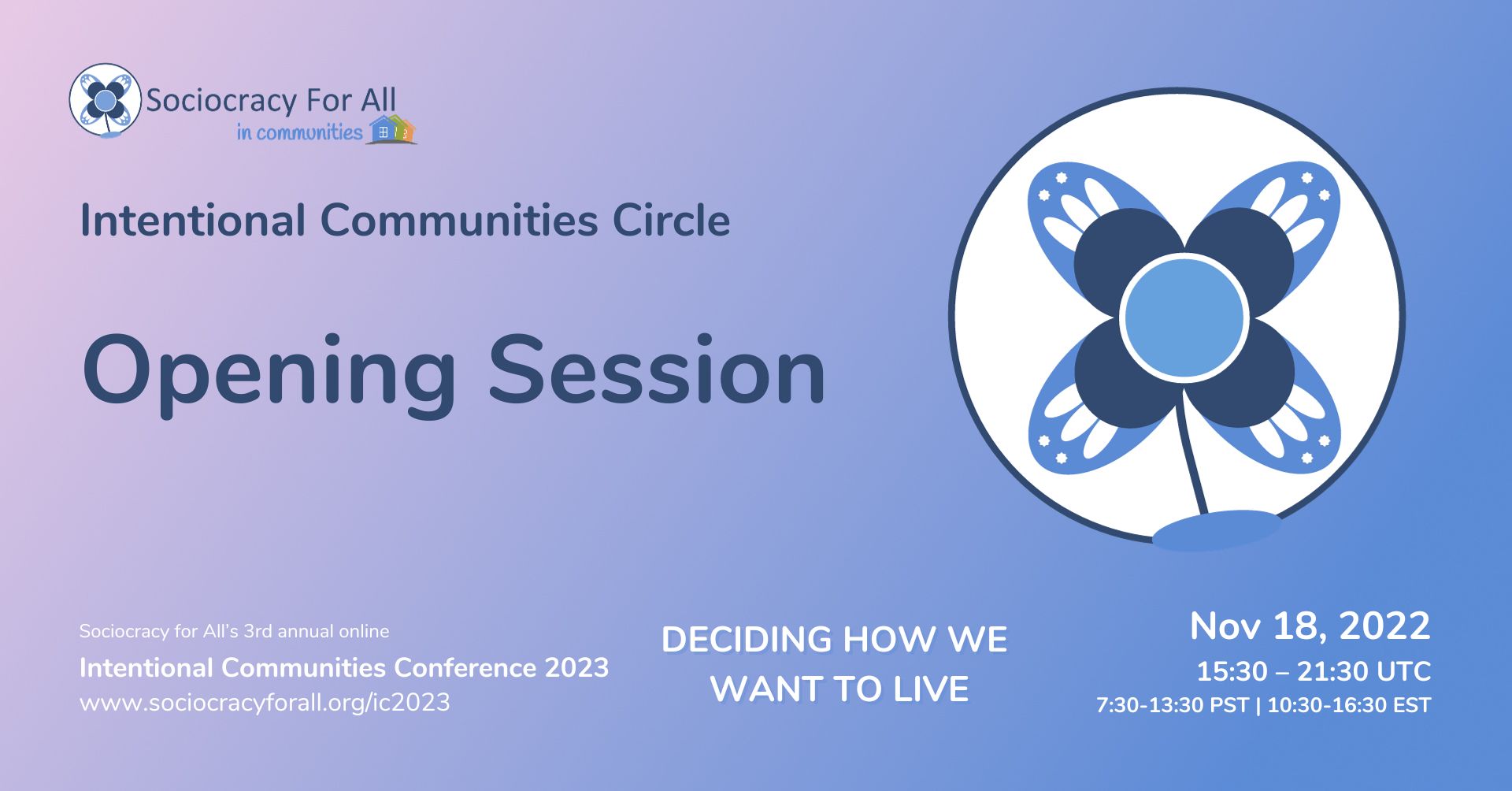 Sociocracy For All
in communities

Intentional Communities Circle

Opening Session

Sociocracy for All's 3rd annual online
Intentional Communities Conference 2023
www.sociocracyforall.org/ic2023

DECIDING HOW WE WANT TO LIVE

Nov 18, 2022
15:30 – 21:30 UTC
7:30-13:30 PST | 10:30-16:30 EST